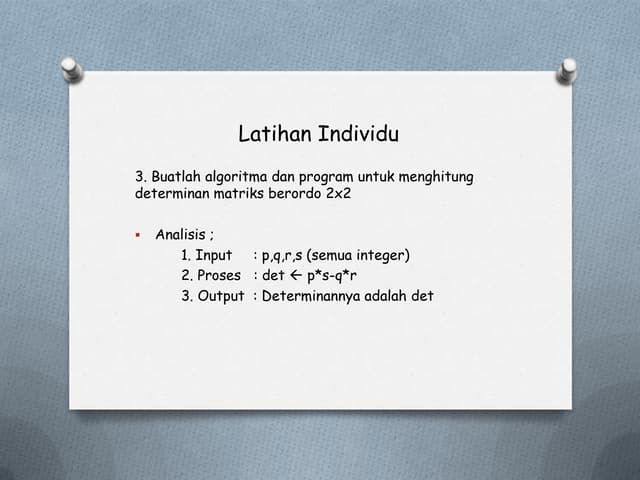 Latihan Individu

3. Buatlah algoritma dan program untuk menghitung determinan matriks berordo 2x2

▪ Analisis ;

1. Input : p,q,r,s (semua integer)
2. Proses : det ← p*s-q*r
3. Output : Determinannya adalah det